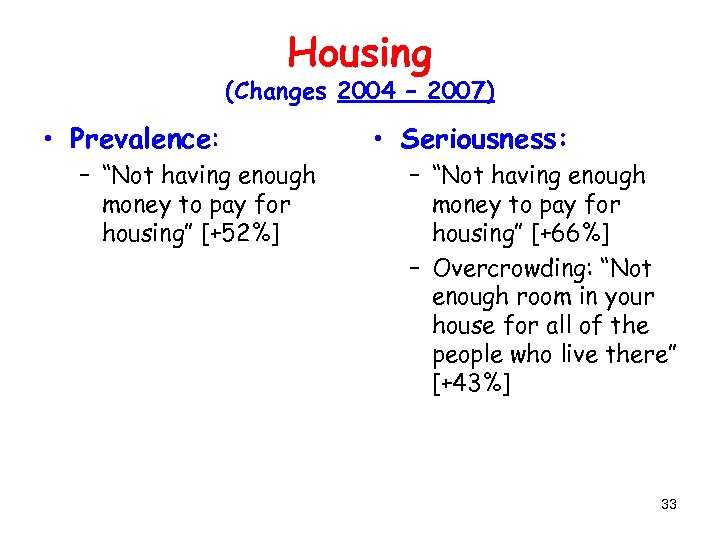 Housing
(Changes 2004 – 2007)

• Prevalence:
– "Not having enough money to pay for housing" [+52%]

• Seriousness:
– "Not having enough money to pay for housing" [+66%]
– Overcrowding: "Not enough room in your house for all of the people who live there" [+43%]

33